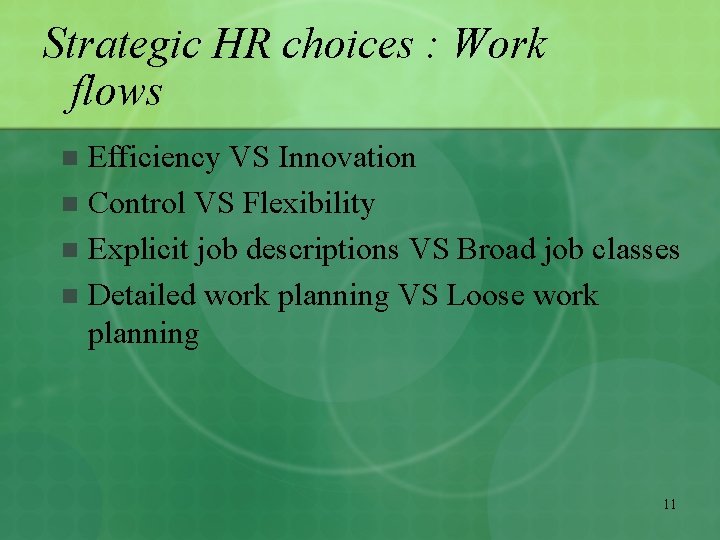 Strategic HR choices : Work flows

- Efficiency VS Innovation
- Control VS Flexibility
- Explicit job descriptions VS Broad job classes
- Detailed work planning VS Loose work planning

11